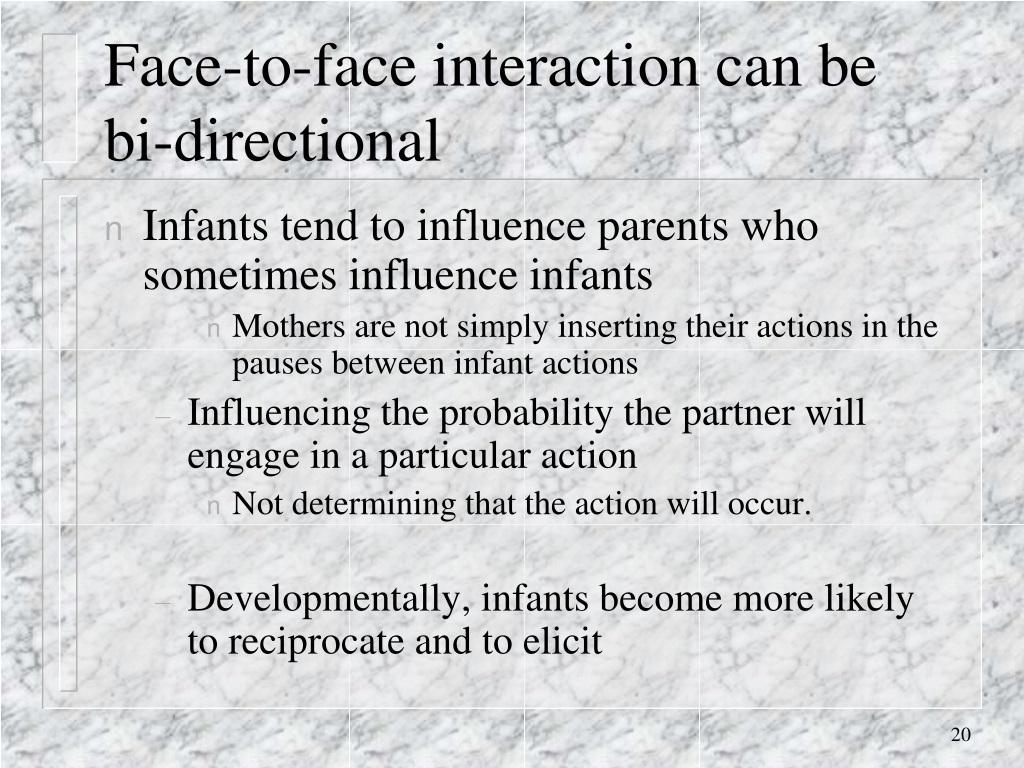 Face-to-face interaction can be bi-directional

n Infants tend to influence parents who sometimes influence infants

n Mothers are not simply inserting their actions in the pauses between infant actions

– Influencing the probability the partner will engage in a particular action

n Not determining that the action will occur.

– Developmentally, infants become more likely to reciprocate and to elicit

20